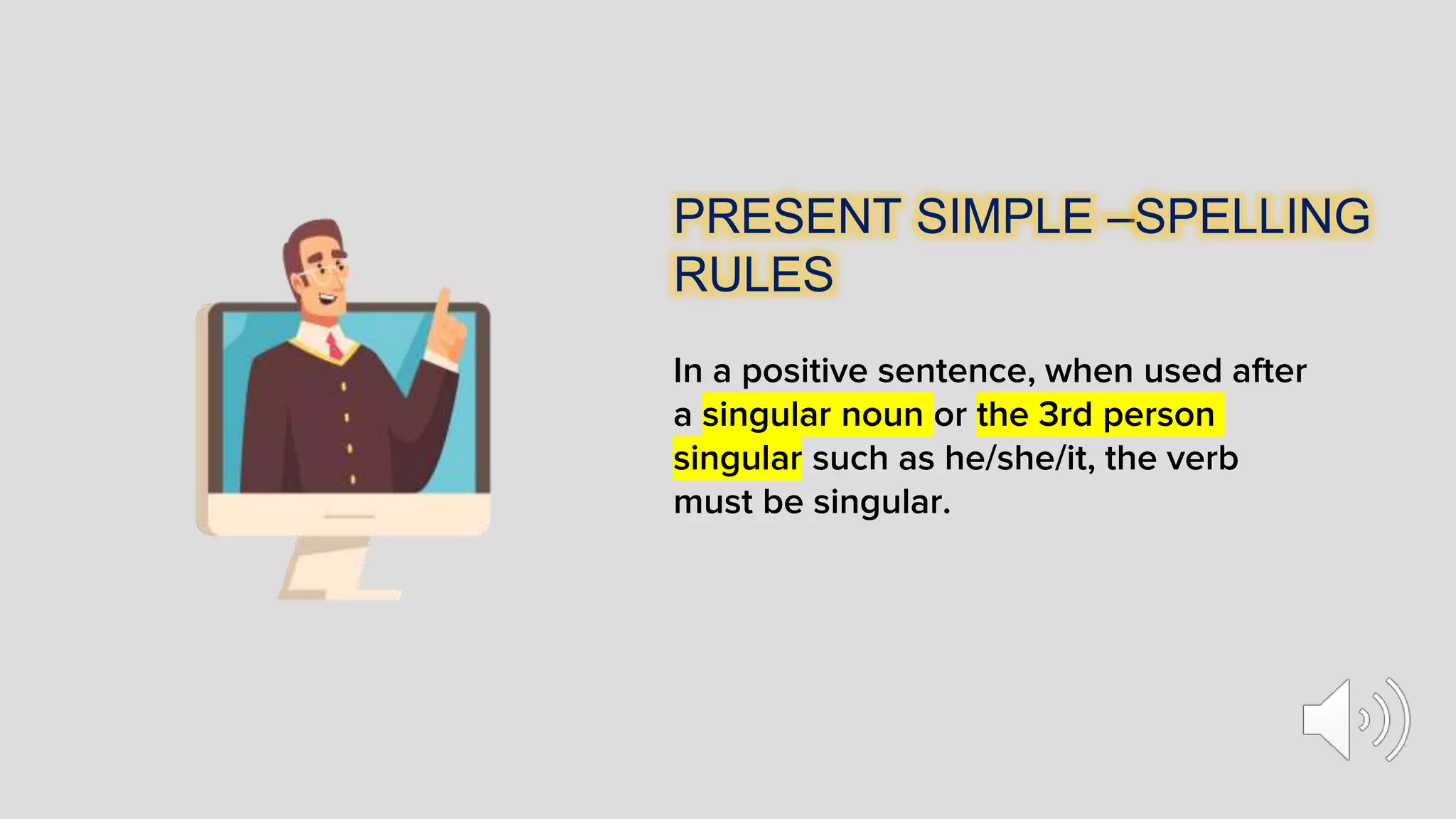 PRESENT SIMPLE –SPELLING RULES

In a positive sentence, when used after a singular noun or the 3rd person singular such as he/she/it, the verb must be singular.